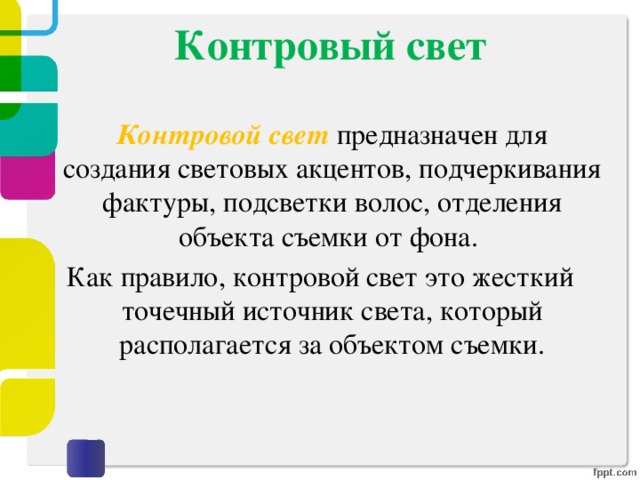 Контровый свет

Контровой свет предназначен для создания световых акцентов, подчеркивания фактуры, подсветки волос, отделения объекта съемки от фона.

Как правило, контровой свет это жесткий точечный источник света, который располагается за объектом съемки.

fppt.com